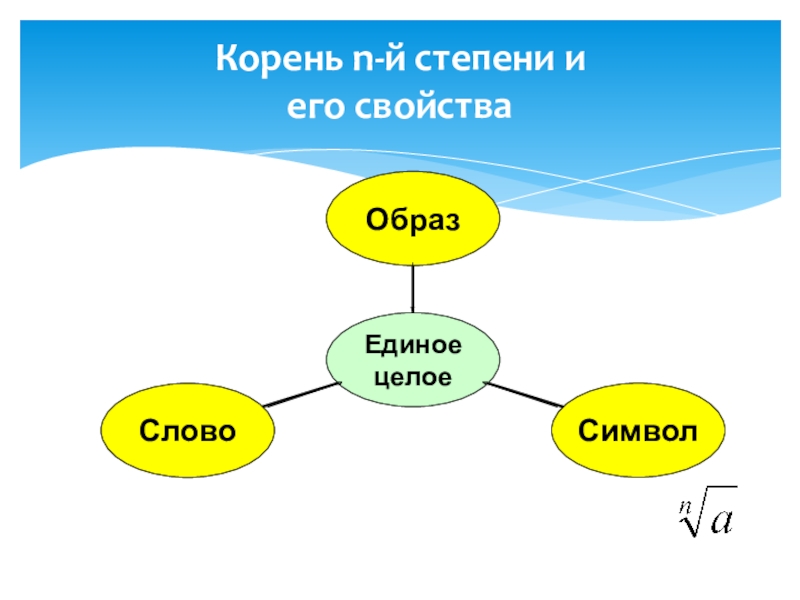 Корень n-й степени и его свойства

Образ

Единое целое

Слово

Символ

$\sqrt[n]{a}$